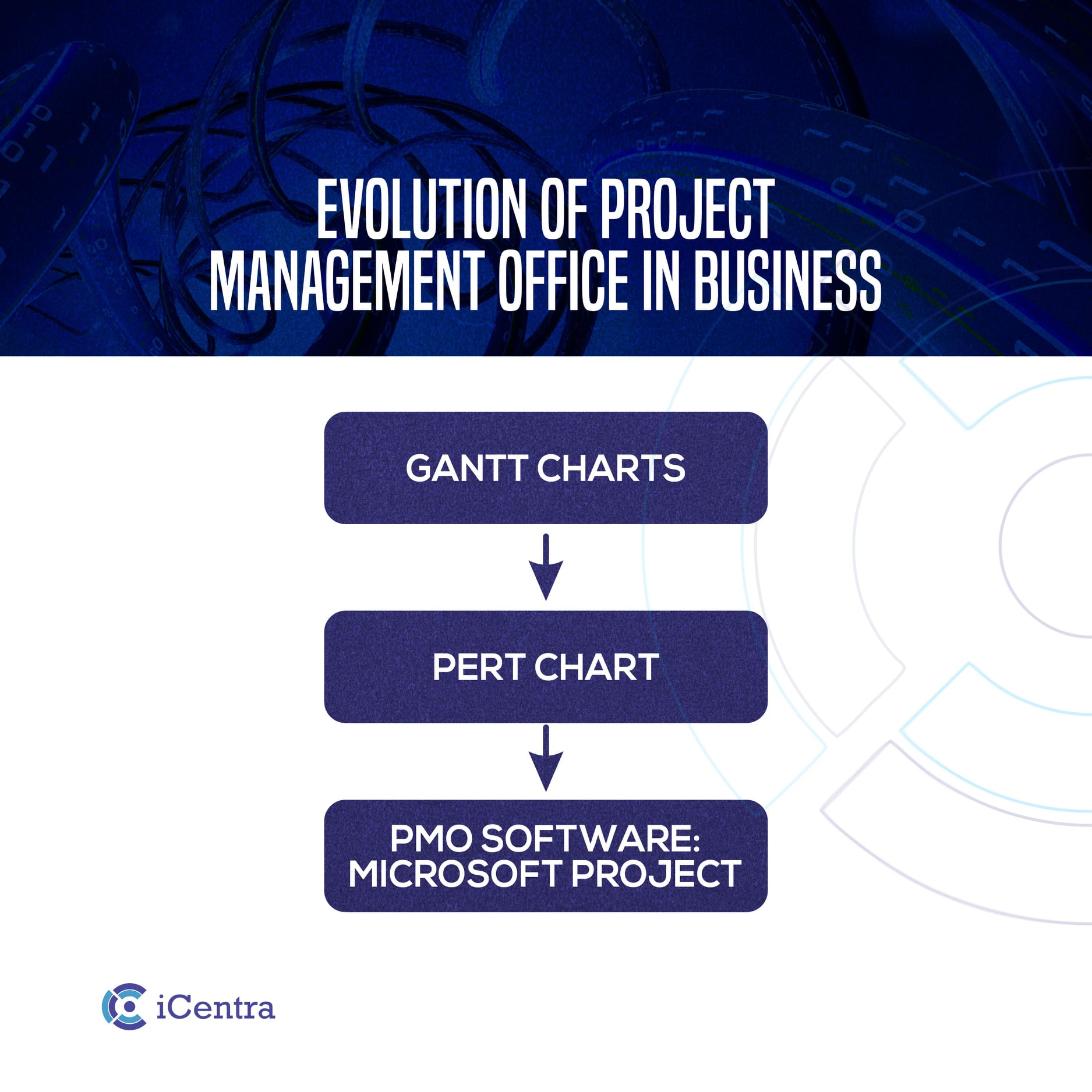 EVOLUTION OF PROJECT MANAGEMENT OFFICE IN BUSINESS

GANTT CHARTS

PERT CHART

PMO SOFTWARE: MICROSOFT PROJECT

iCentra